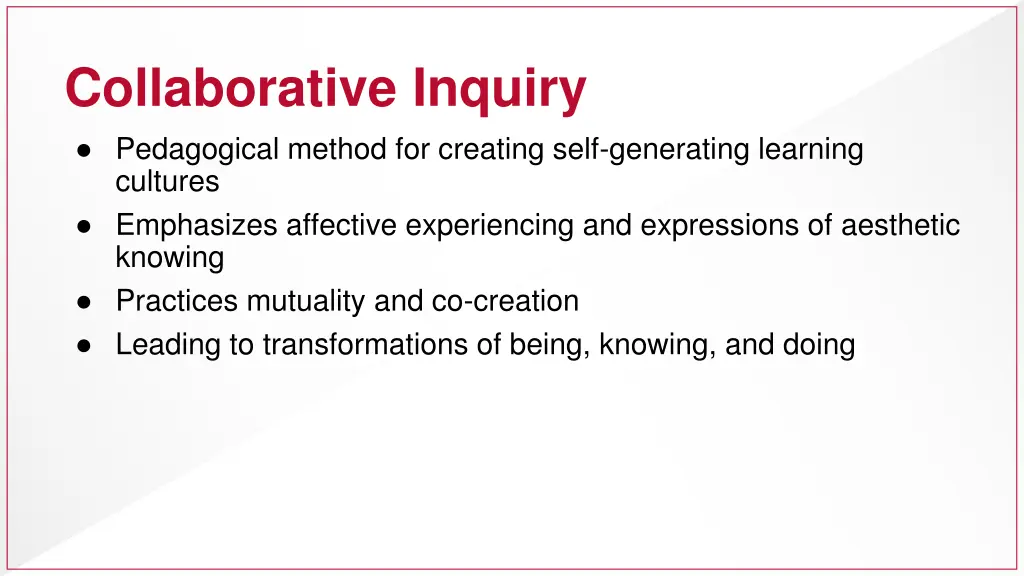 Collaborative Inquiry

● Pedagogical method for creating self-generating learning cultures
● Emphasizes affective experiencing and expressions of aesthetic knowing
● Practices mutuality and co-creation
● Leading to transformations of being, knowing, and doing